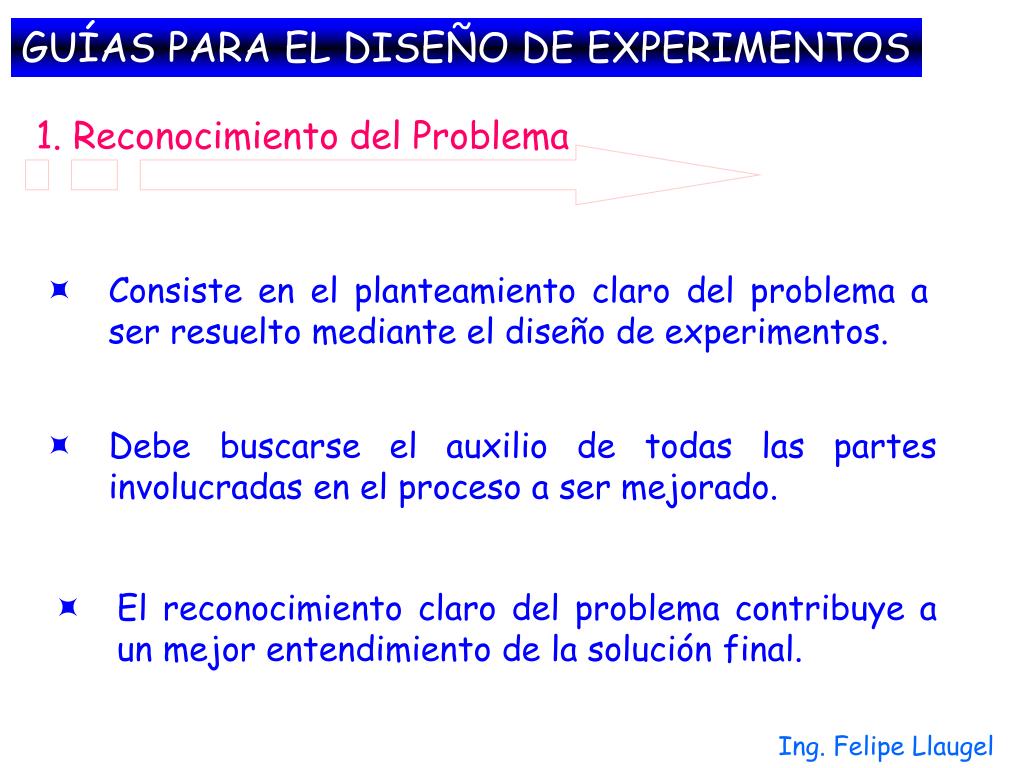 GUÍAS PARA EL DISEÑO DE EXPERIMENTOS

1. Reconocimiento del Problema

Consiste en el planteamiento claro del problema a ser resuelto mediante el diseño de experimentos.

Debe buscarse el auxilio de todas las partes involucradas en el proceso a ser mejorado.

El reconocimiento claro del problema contribuye a un mejor entendimiento de la solución final.

Ing. Felipe Llaugel